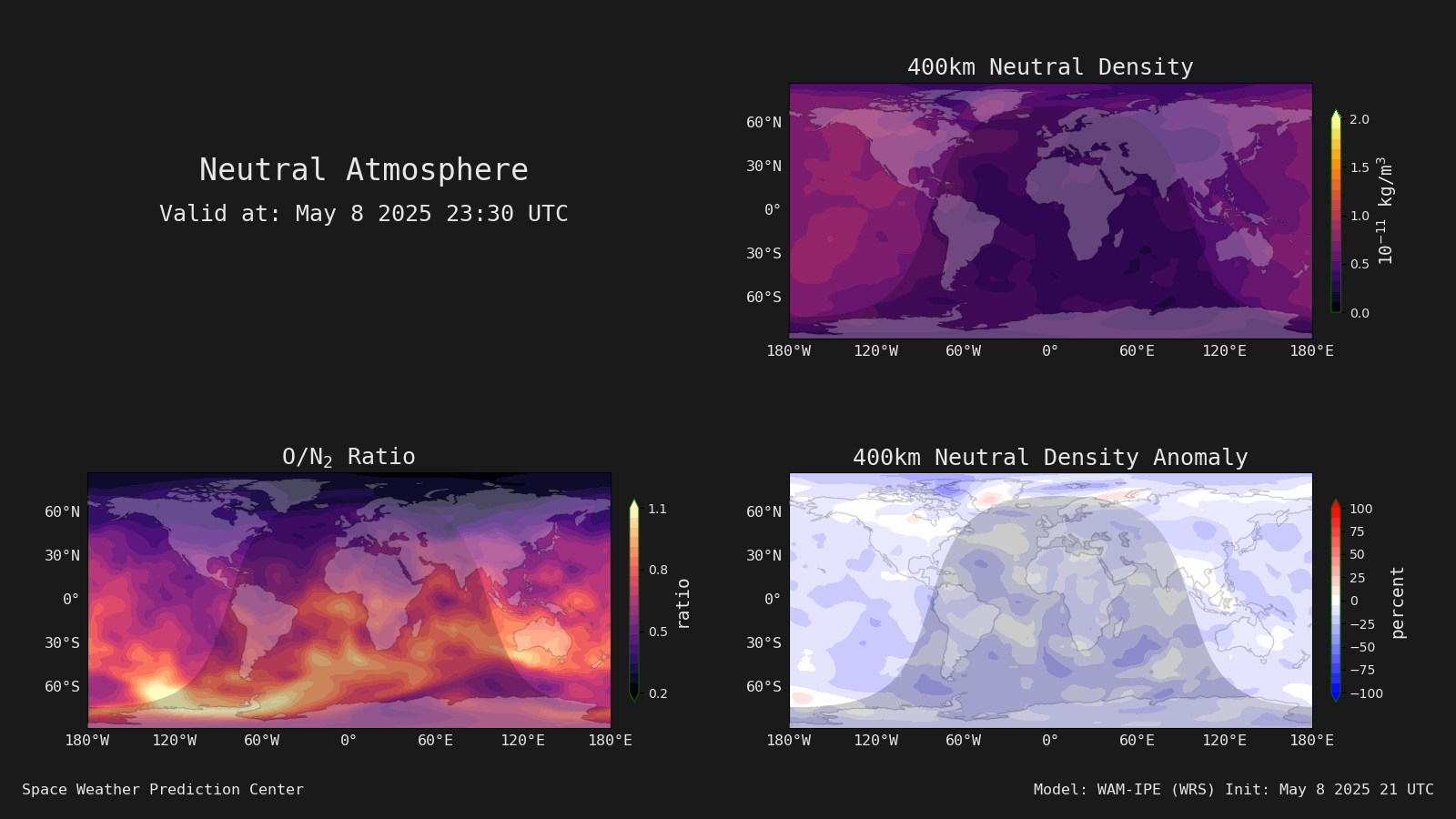 Neutral Atmosphere
Valid at: May 8 2025 23:30 UTC

400km Neutral Density

60°N
30°N
0°
30°S
60°S
180°W 120°W 60°W 0° 60°E 120°E 180°E

2.0
1.5
1.0
0.5
0.0
$10^{-11}$ kg/m$^3$

O/N$_2$ Ratio

60°N
30°N
0°
30°S
60°S
180°W 120°W 60°W 0° 60°E 120°E 180°E

1.1
0.8
0.5
0.2
ratio

400km Neutral Density Anomaly

60°N
30°N
0°
30°S
60°S
180°W 120°W 60°W 0° 60°E 120°E 180°E

100
75
50
25
0
−25
−50
−75
−100
percent

Space Weather Prediction Center

Model: WAM-IPE (WRS) Init: May 8 2025 21 UTC